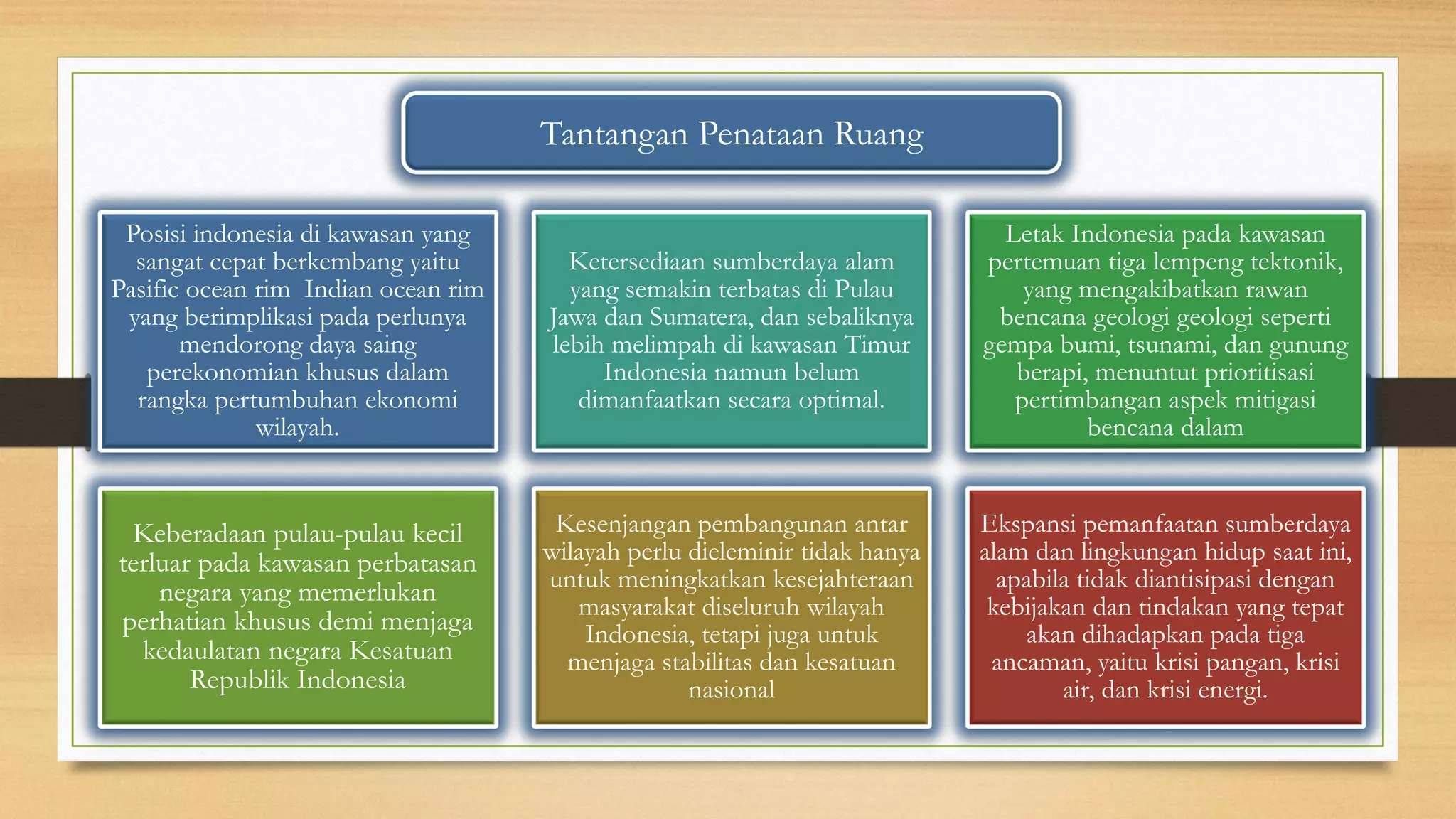 Tantangan Penataan Ruang

Posisi indonesia di kawasan yang sangat cepat berkembang yaitu Pasific ocean rim  Indian ocean rim yang berimplikasi pada perlunya mendorong daya saing perekonomian khusus dalam rangka pertumbuhan ekonomi wilayah.

Ketersediaan sumberdaya alam yang semakin terbatas di Pulau Jawa dan Sumatera, dan sebaliknya lebih melimpah di kawasan Timur Indonesia namun belum dimanfaatkan secara optimal.

Letak Indonesia pada kawasan pertemuan tiga lempeng tektonik, yang mengakibatkan rawan bencana geologi geologi seperti gempa bumi, tsunami, dan gunung berapi, menuntut prioritisasi pertimbangan aspek mitigasi bencana dalam

Keberadaan pulau-pulau kecil terluar pada kawasan perbatasan negara yang memerlukan perhatian khusus demi menjaga kedaulatan negara Kesatuan Republik Indonesia

Kesenjangan pembangunan antar wilayah perlu dieleminir tidak hanya untuk meningkatkan kesejahteraan masyarakat diseluruh wilayah Indonesia, tetapi juga untuk menjaga stabilitas dan kesatuan nasional

Ekspansi pemanfaatan sumberdaya alam dan lingkungan hidup saat ini, apabila tidak diantisipasi dengan kebijakan dan tindakan yang tepat akan dihadapkan pada tiga ancaman, yaitu krisi pangan, krisi air, dan krisi energi.